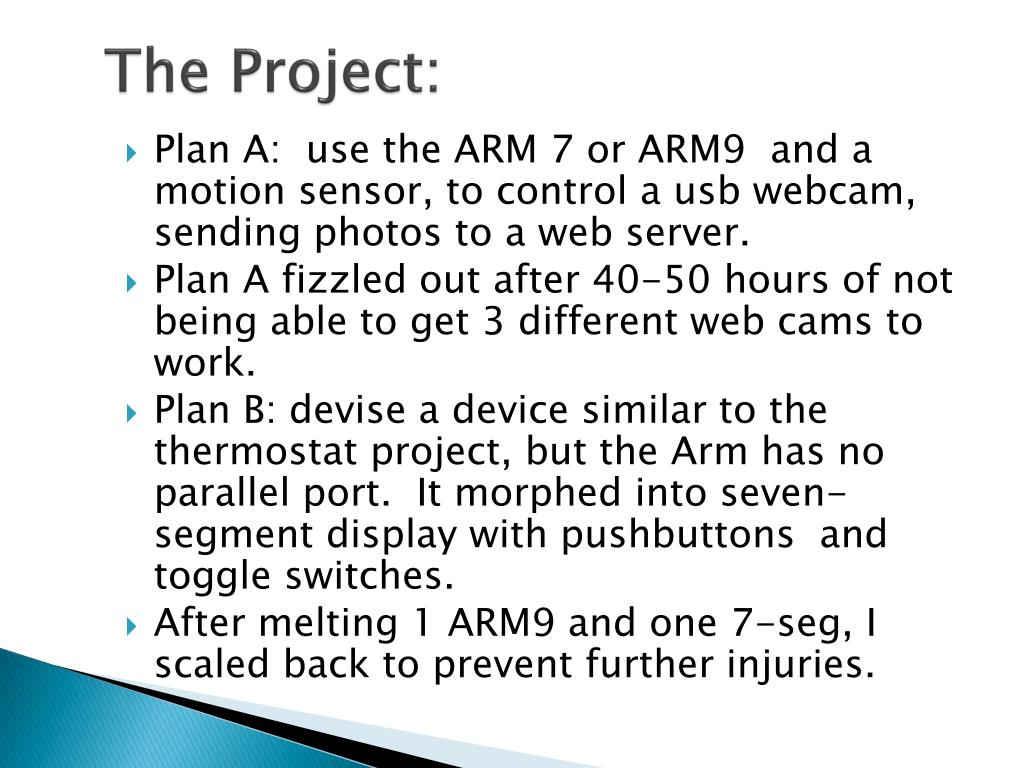 The Project:

Plan A: use the ARM 7 or ARM9 and a motion sensor, to control a usb webcam, sending photos to a web server.

Plan A fizzled out after 40-50 hours of not being able to get 3 different web cams to work.

Plan B: devise a device similar to the thermostat project, but the Arm has no parallel port. It morphed into seven-segment display with pushbuttons and toggle switches.

After melting 1 ARM9 and one 7-seg, I scaled back to prevent further injuries.